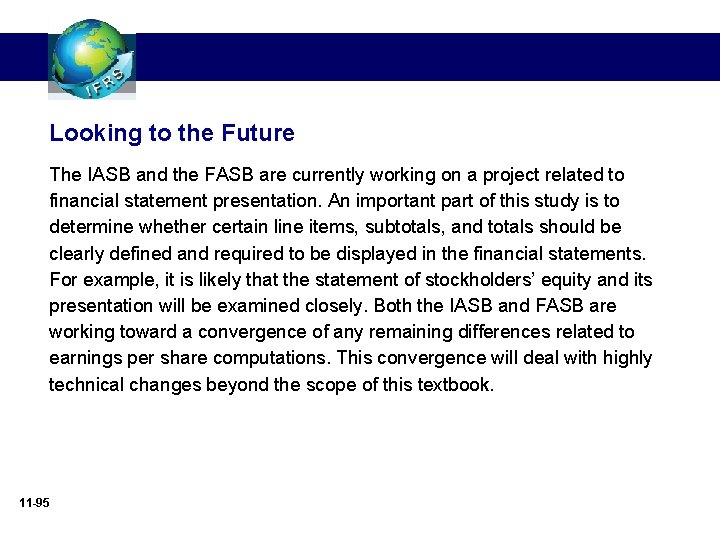 IFRS

Looking to the Future

The IASB and the FASB are currently working on a project related to financial statement presentation. An important part of this study is to determine whether certain line items, subtotals, and totals should be clearly defined and required to be displayed in the financial statements. For example, it is likely that the statement of stockholders' equity and its presentation will be examined closely. Both the IASB and FASB are working toward a convergence of any remaining differences related to earnings per share computations. This convergence will deal with highly technical changes beyond the scope of this textbook.

11-95